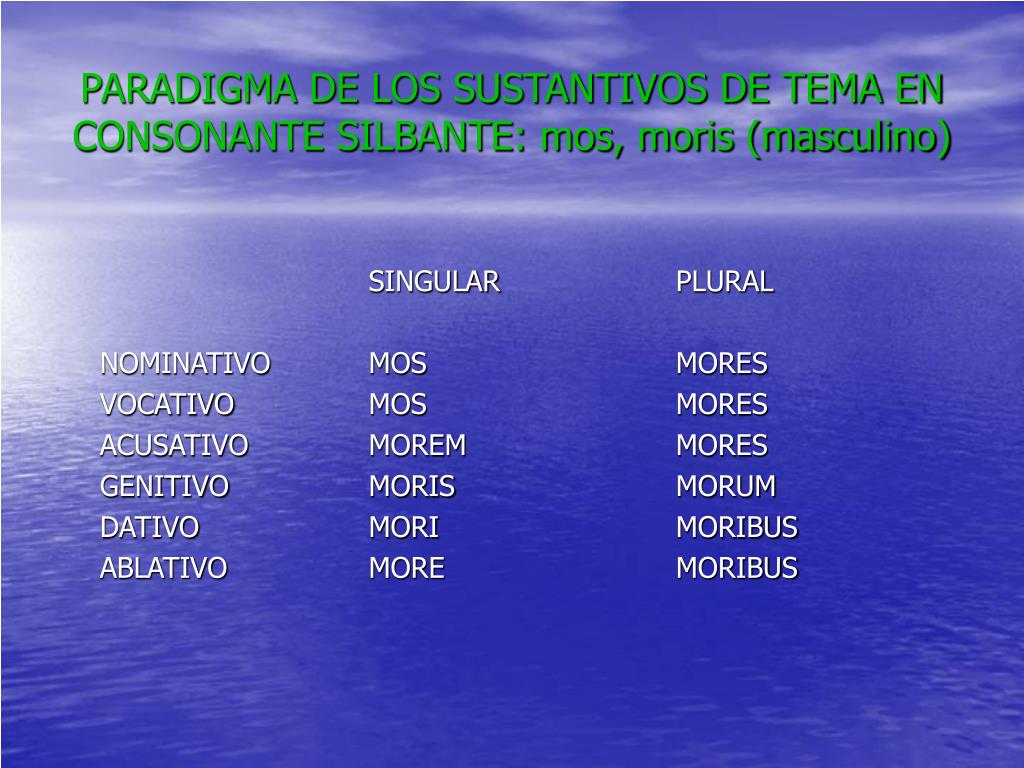 PARADIGMA DE LOS SUSTANTIVOS DE TEMA EN CONSONANTE SILBANTE: mos, moris (masculino)

| | SINGULAR | PLURAL |
|---|---|---|
| NOMINATIVO | MOS | MORES |
| VOCATIVO | MOS | MORES |
| ACUSATIVO | MOREM | MORES |
| GENITIVO | MORIS | MORUM |
| DATIVO | MORI | MORIBUS |
| ABLATIVO | MORE | MORIBUS |